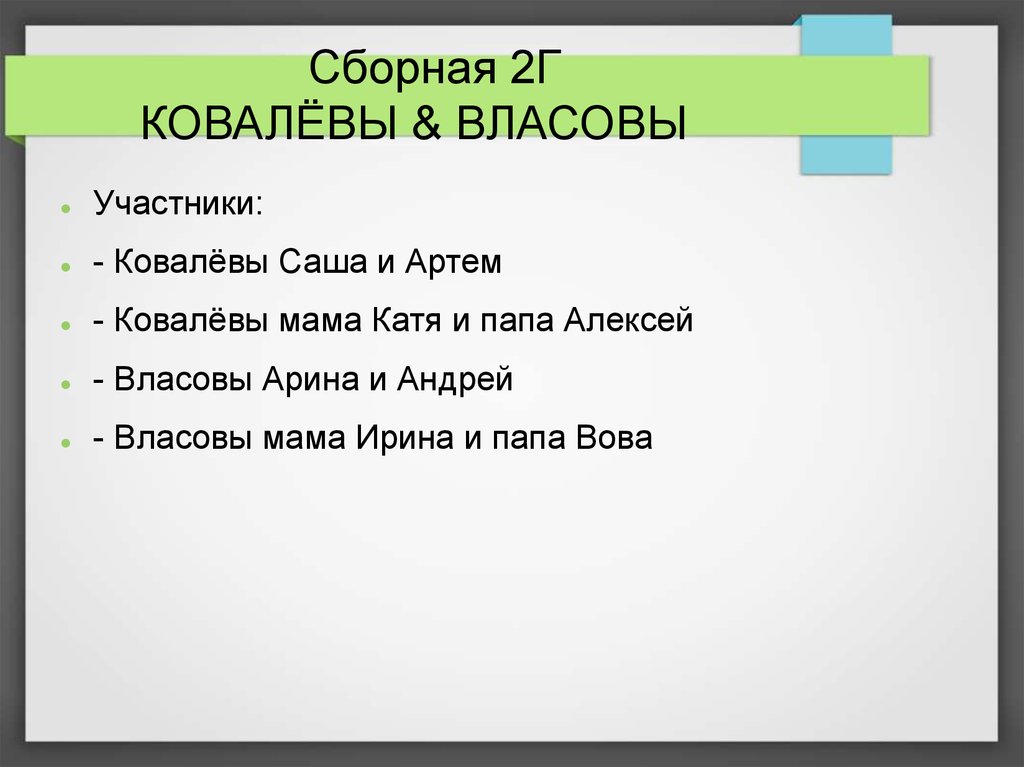 Сборная 2Г
КОВАЛЁВЫ & ВЛАСОВЫ

- Участники:
- - Ковалёвы Саша и Артем
- - Ковалёвы мама Катя и папа Алексей
- - Власовы Арина и Андрей
- - Власовы мама Ирина и папа Вова